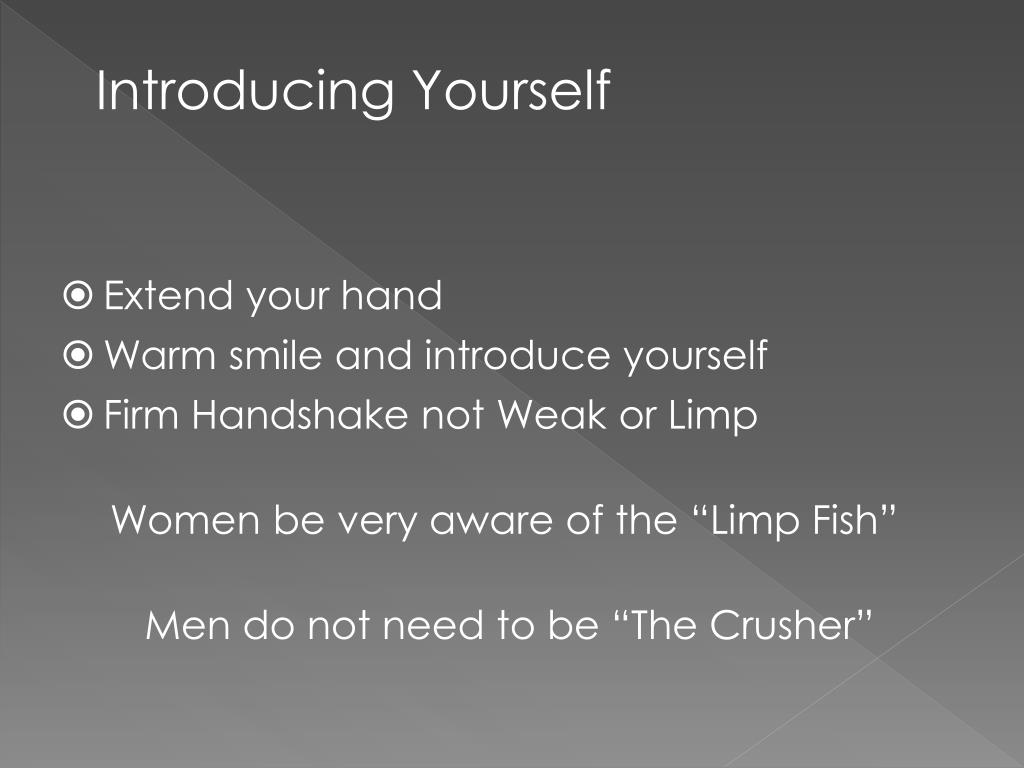 Introducing Yourself

Extend your hand
Warm smile and introduce yourself
Firm Handshake not Weak or Limp

Women be very aware of the “Limp Fish”

Men do not need to be “The Crusher”